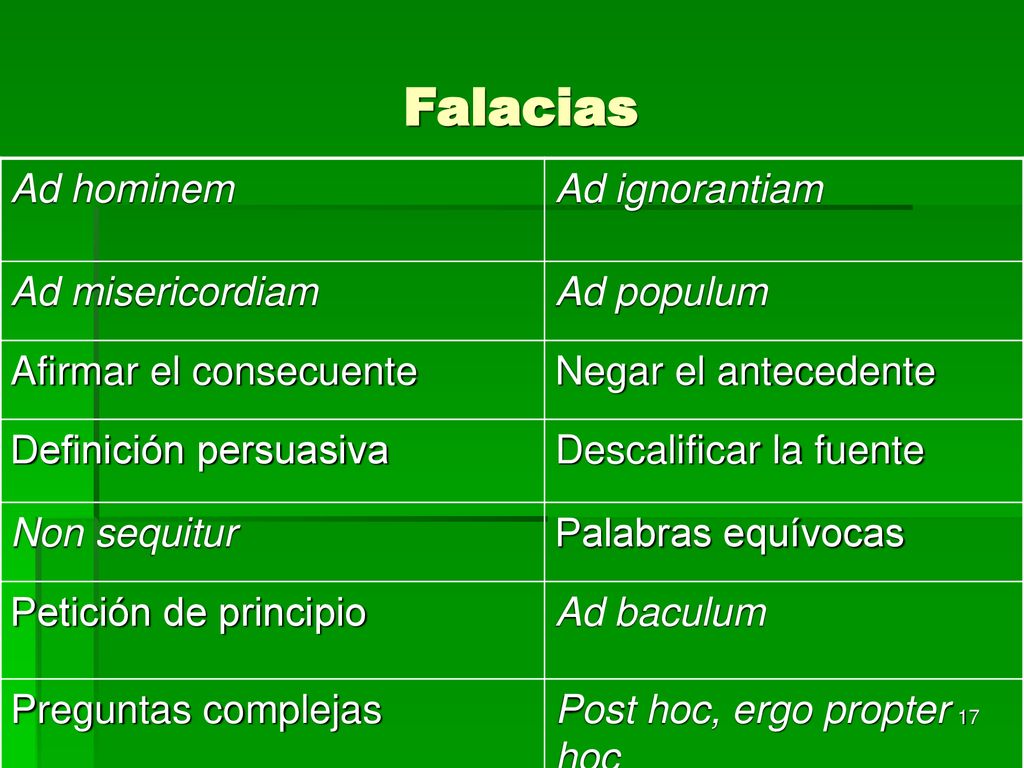 Falacias

| Ad hominem | Ad ignorantiam |
|---|---|
| Ad misericordiam | Ad populum |
| Afirmar el consecuente | Negar el antecedente |
| Definición persuasiva | Descalificar la fuente |
| Non sequitur | Palabras equívocas |
| Petición de principio | Ad baculum |
| Preguntas complejas | Post hoc, ergo propter hoc |

17